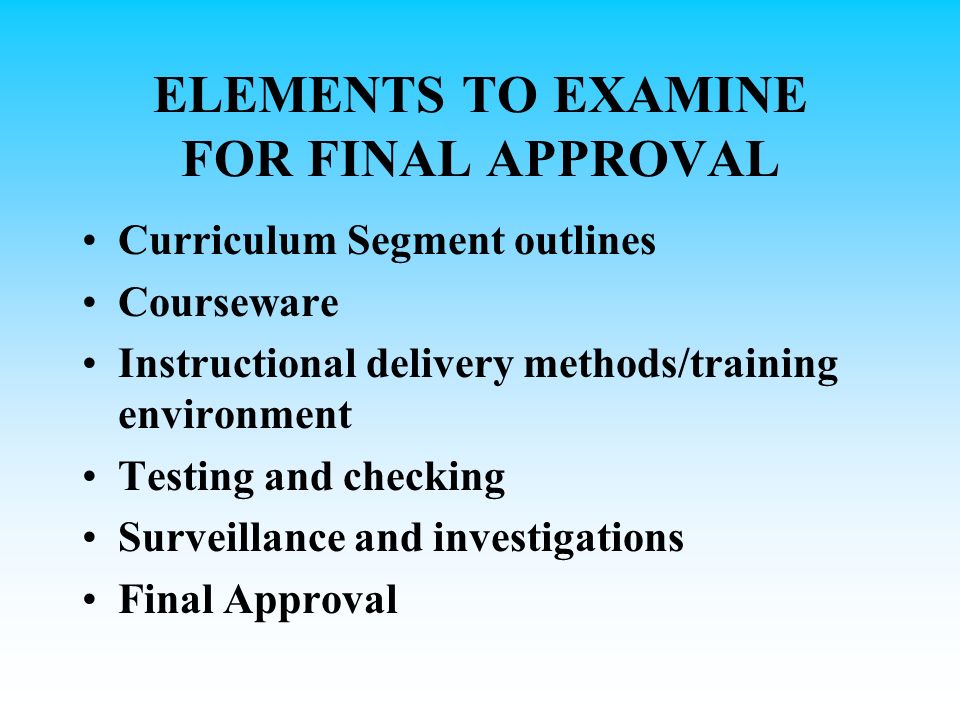 ELEMENTS TO EXAMINE FOR FINAL APPROVAL

• Curriculum Segment outlines
• Courseware
• Instructional delivery methods/training environment
• Testing and checking
• Surveillance and investigations
• Final Approval